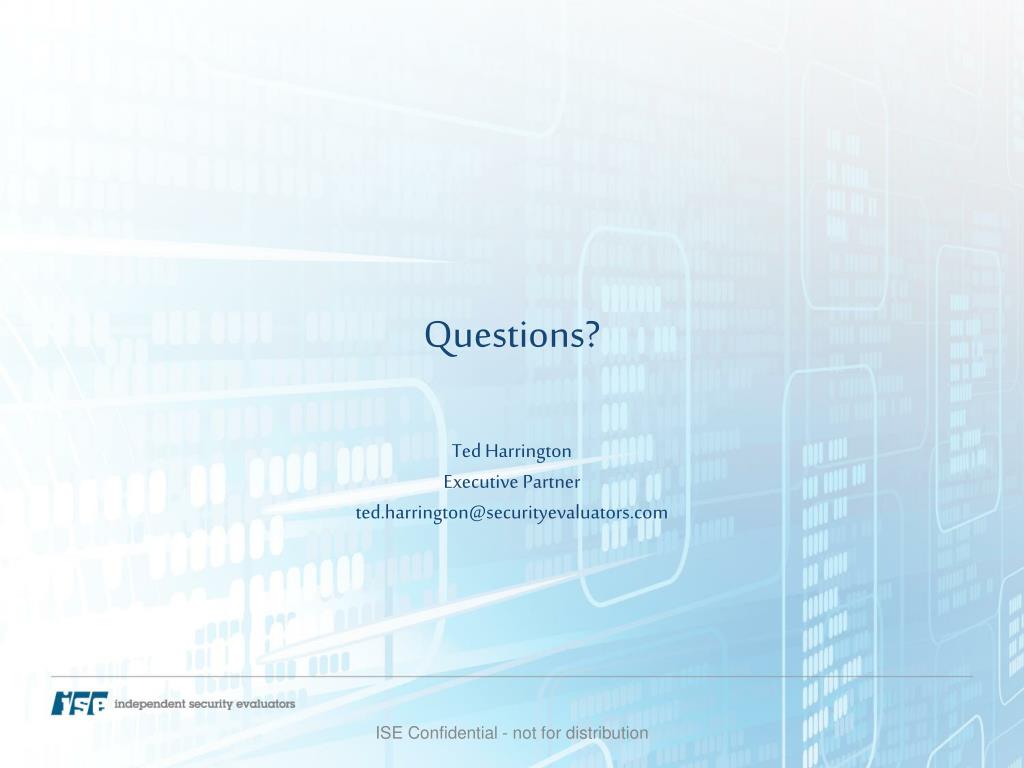 Questions?

Ted Harrington
Executive Partner
ted.harrington@securityevaluators.com

ISE independent security evaluators

ISE Confidential - not for distribution